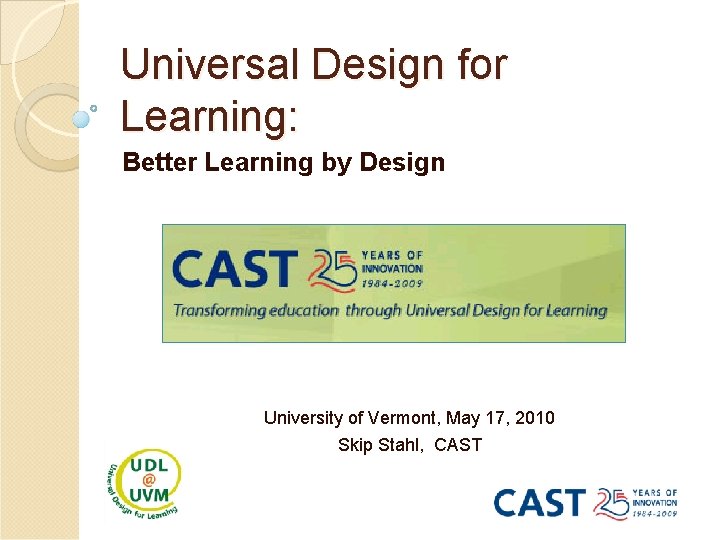 Universal Design for Learning:

Better Learning by Design

CAST 25 YEARS OF INNOVATION 1984-2009

Transforming education through Universal Design for Learning

University of Vermont, May 17, 2010

Skip Stahl, CAST

UDL @ UVM

Universal Design for Learning

CAST 25 YEARS OF INNOVATION 1984-2009